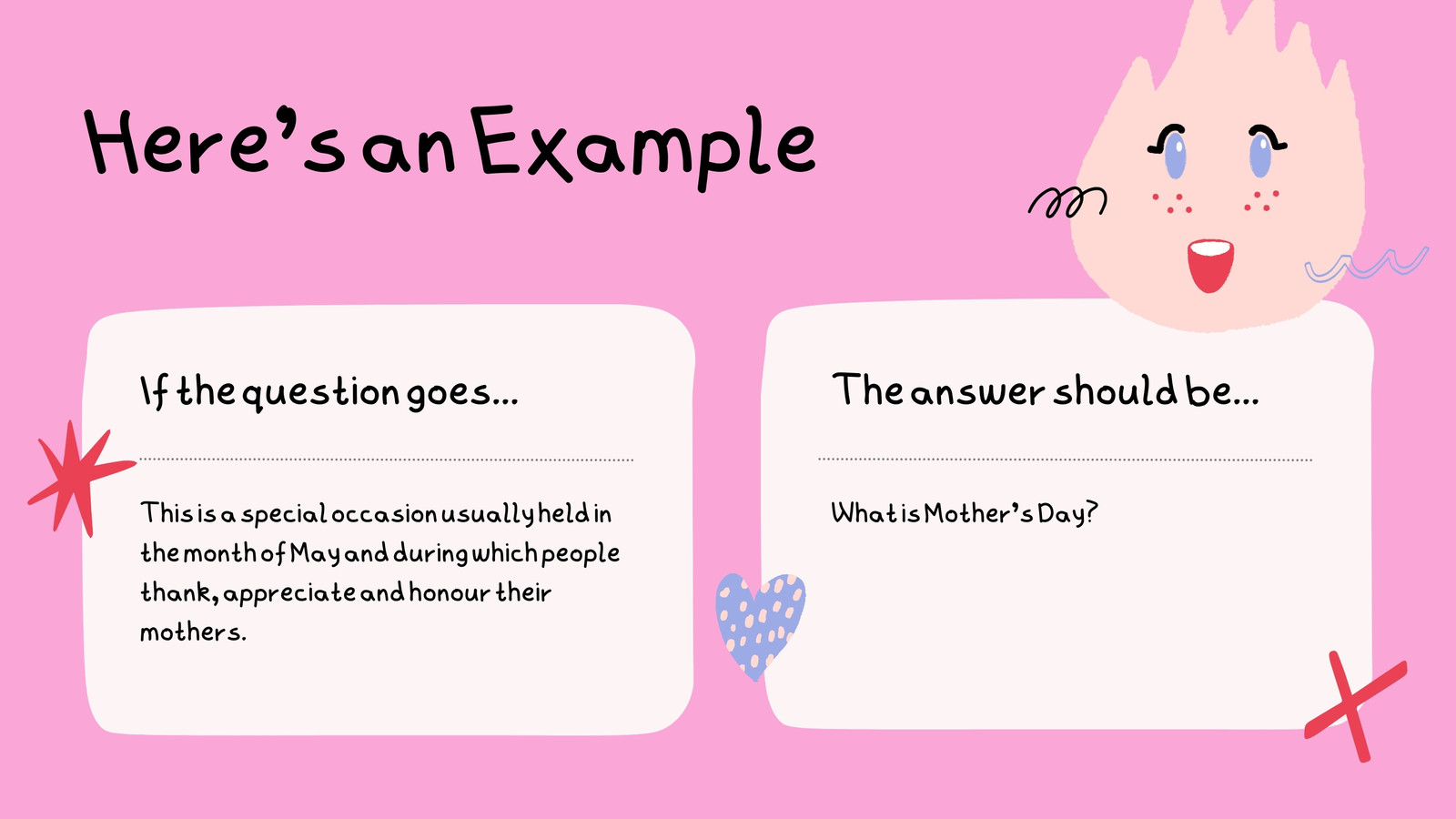 Here's an Example

If the question goes...

This is a special occasion usually held in the month of May and during which people thank, appreciate and honour their mothers.

The answer should be...

What is Mother's Day?